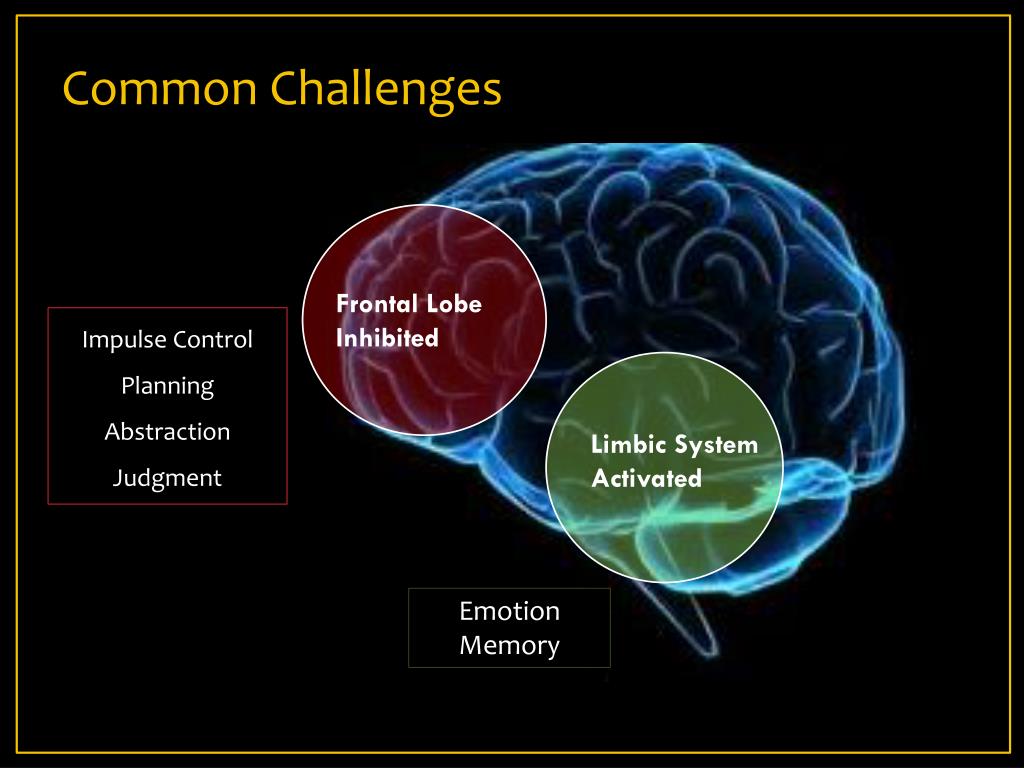 Common Challenges

Impulse Control
Planning
Abstraction
Judgment

Frontal Lobe
Inhibited

Limbic System
Activated

Emotion
Memory